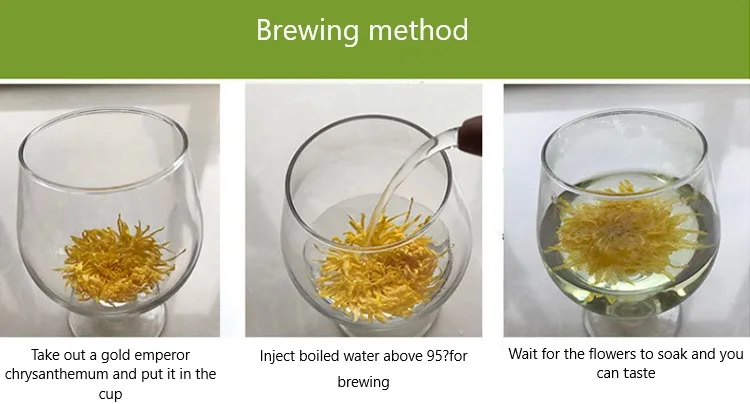 Brewing method

Take out a gold emperor chrysanthemum and put it in the cup

Inject boiled water above 95?for brewing

Wait for the flowers to soak and you can taste